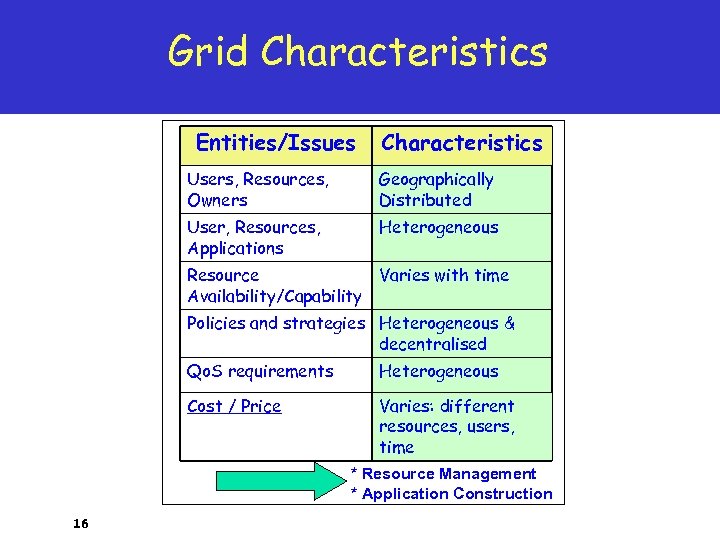 Grid Characteristics

| Entities/Issues | Characteristics |
|---|---|
| Users, Resources, Owners | Geographically Distributed |
| User, Resources, Applications | Heterogeneous |
| Resource Availability/Capability | Varies with time |
| Policies and strategies | Heterogeneous & decentralised |
| QoS requirements | Heterogeneous |
| Cost / Price | Varies: different resources, users, time |

* Resource Management
* Application Construction

16